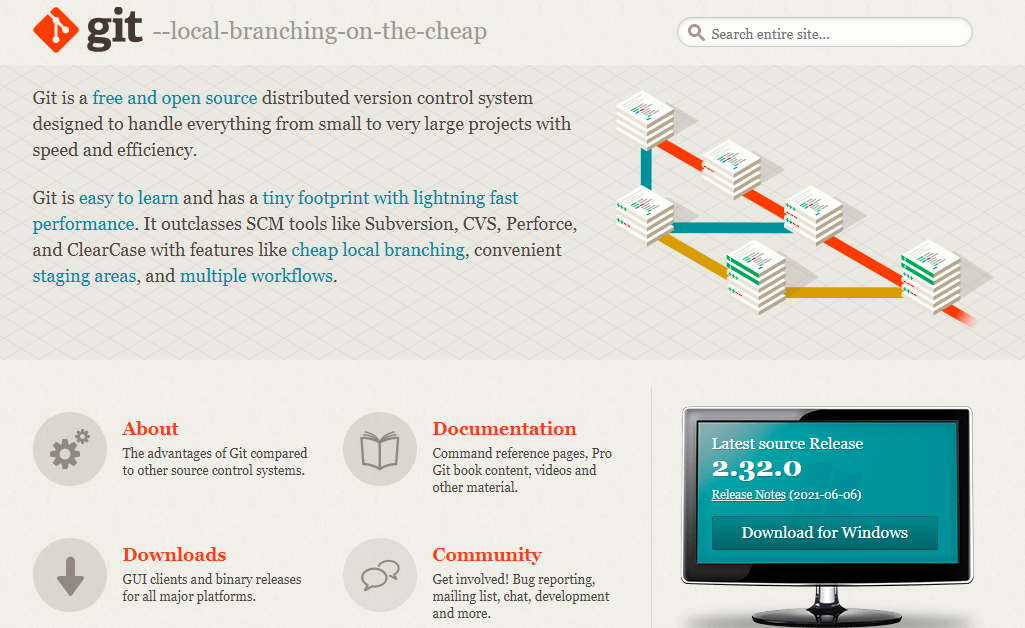 git --local-branching-on-the-cheap

Search entire site...

Git is a free and open source distributed version control system designed to handle everything from small to very large projects with speed and efficiency.

Git is easy to learn and has a tiny footprint with lightning fast performance. It outclasses SCM tools like Subversion, CVS, Perforce, and ClearCase with features like cheap local branching, convenient staging areas, and multiple workflows.

About
The advantages of Git compared to other source control systems.

Documentation
Command reference pages, Pro Git book content, videos and other material.

Downloads
GUI clients and binary releases for all major platforms.

Community
Get involved! Bug reporting, mailing list, chat, development and more.

Latest source Release
2.32.0
Release Notes (2021-06-06)
Download for Windows